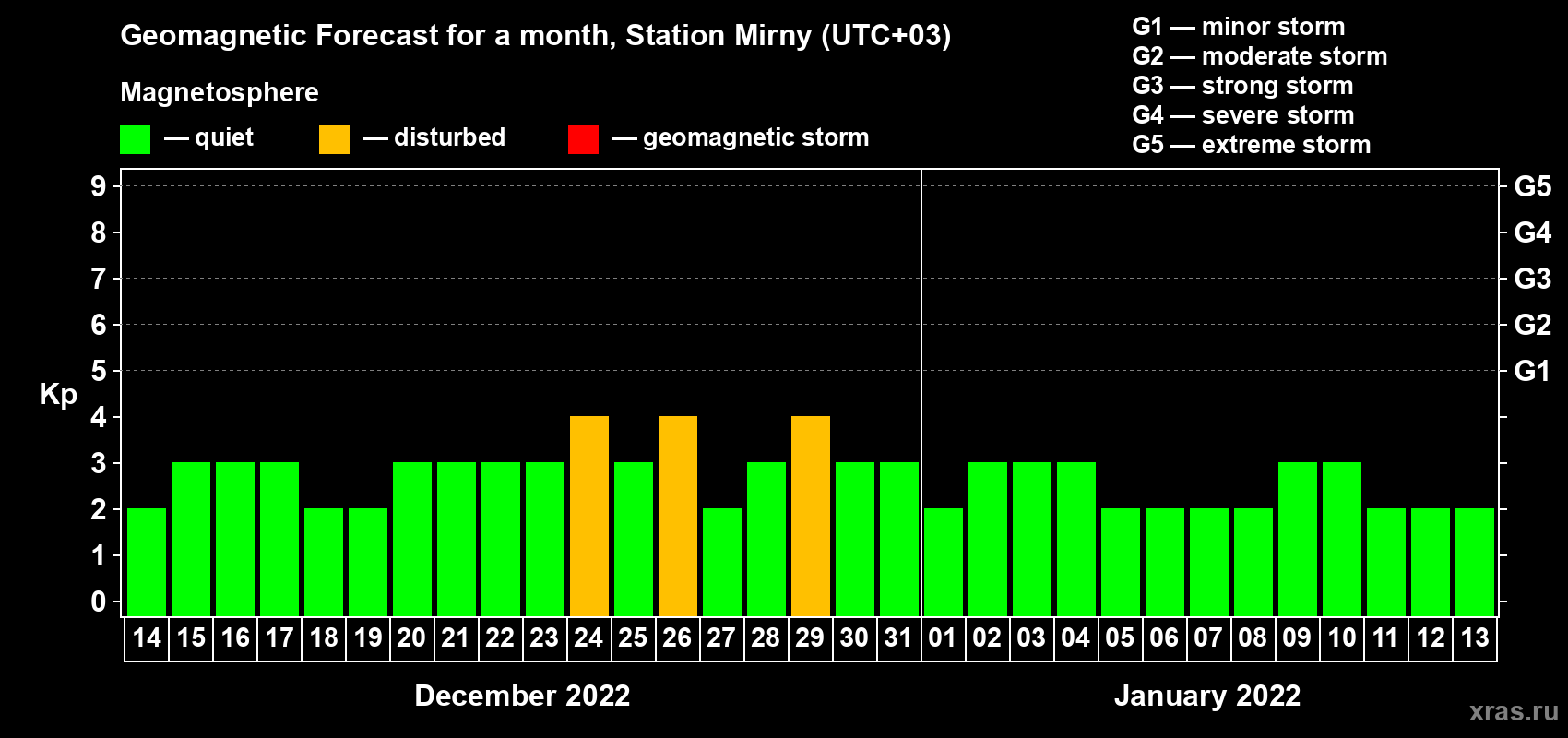 Geomagnetic Forecast for a month, Station Mirny (UTC+03)

Magnetosphere

— quiet — disturbed — geomagnetic storm

G1 — minor storm
G2 — moderate storm
G3 — strong storm
G4 — severe storm
G5 — extreme storm

Kp

9 8 7 6 5 4 3 2 1 0

G5 G4 G3 G2 G1

14 15 16 17 18 19 20 21 22 23 24 25 26 27 28 29 30 31 01 02 03 04 05 06 07 08 09 10 11 12 13

December 2022

January 2022

xras.ru